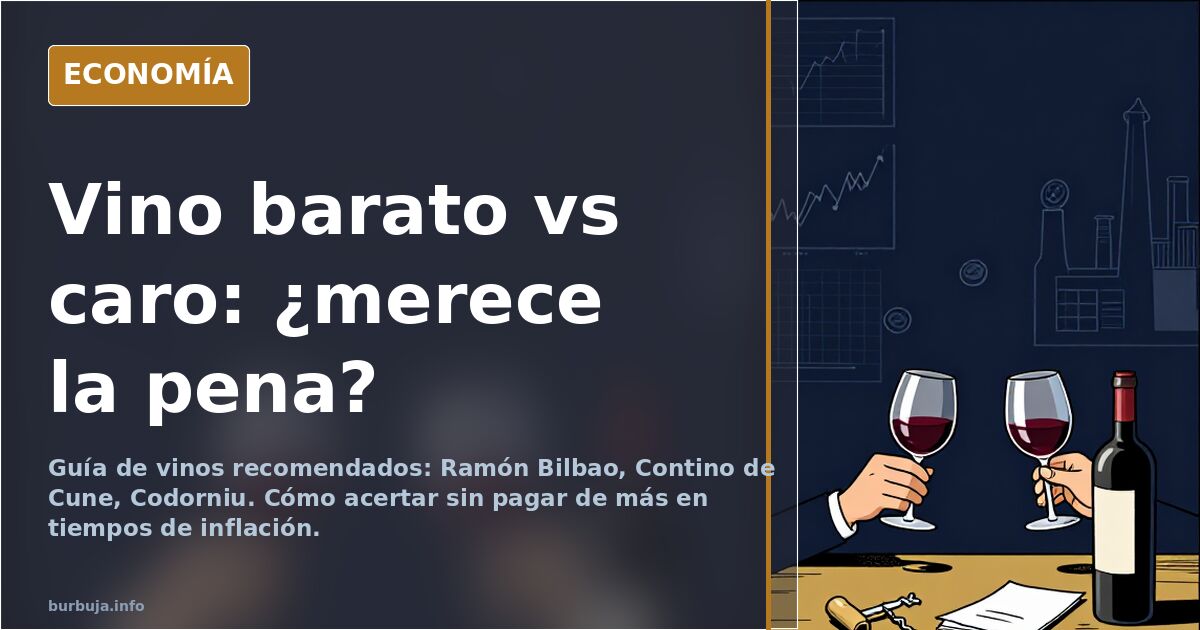 ECONOMÍA

Vino barato vs caro: ¿merece la pena?

Guía de vinos recomendados: Ramón Bilbao, Contino de Cune, Codorniu. Cómo acertar sin pagar de más en tiempos de inflación.

burbuja.info